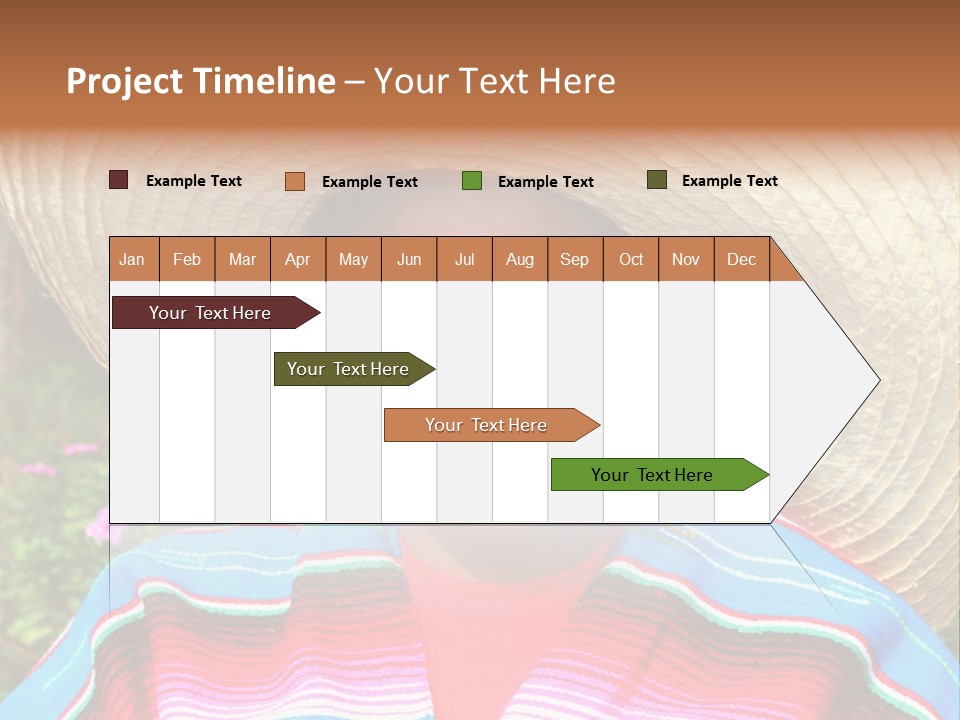 Project Timeline – Your Text Here

Example Text
Example Text
Example Text
Example Text

| Jan | Feb | Mar | Apr | May | Jun | Jul | Aug | Sep | Oct | Nov | Dec |
|---|---|---|---|---|---|---|---|---|---|---|---|

Your Text Here
Your Text Here
Your Text Here
Your Text Here